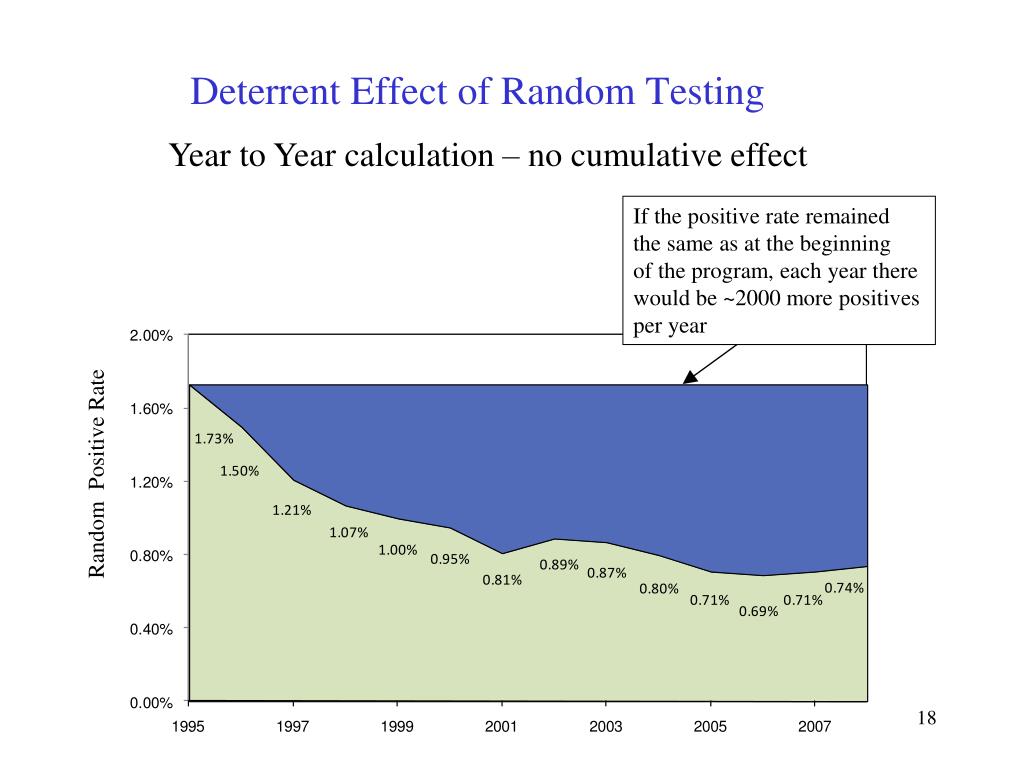 Deterrent Effect of Random Testing

Year to Year calculation – no cumulative effect

If the positive rate remained the same as at the beginning of the program, each year there would be ~2000 more positives per year

Random Positive Rate

2.00%
1.60%
1.20%
0.80%
0.40%
0.00%

1.73%
1.50%
1.21%
1.07%
1.00%
0.95%
0.81%
0.89%
0.87%
0.80%
0.71%
0.69%
0.71%
0.74%

1995
1997
1999
2001
2003
2005
2007

18